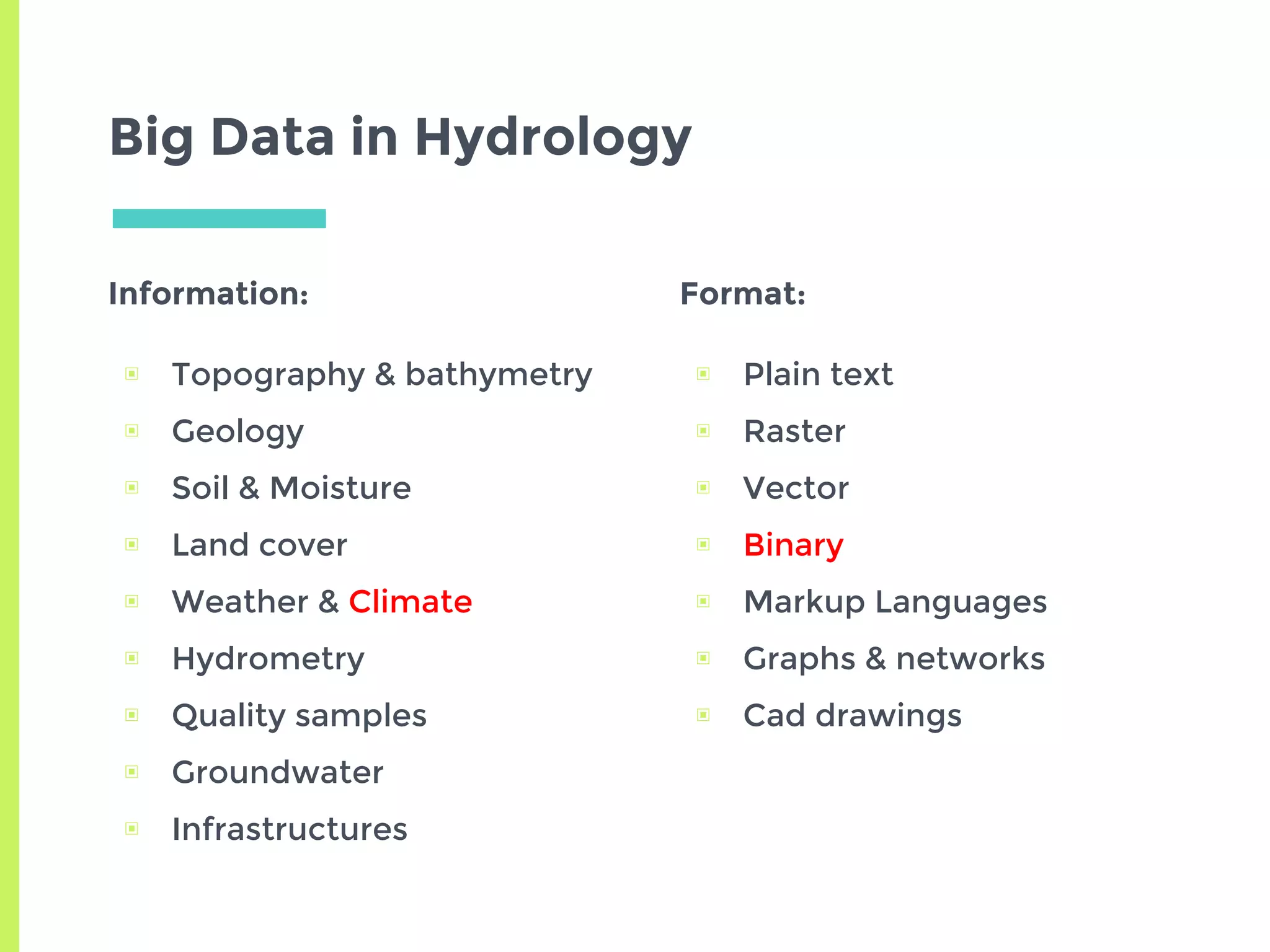 Big Data in Hydrology

Information:

- Topography & bathymetry
- Geology
- Soil & Moisture
- Land cover
- Weather & Climate
- Hydrometry
- Quality samples
- Groundwater
- Infrastructures

Format:

- Plain text
- Raster
- Vector
- Binary
- Markup Languages
- Graphs & networks
- Cad drawings